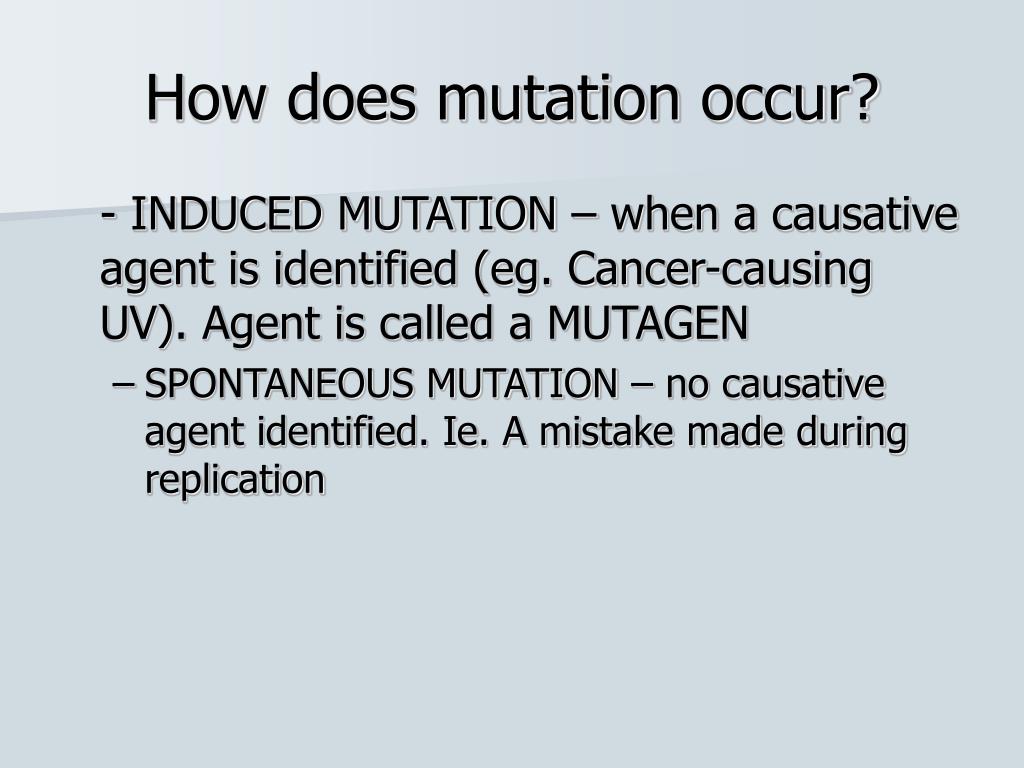 How does mutation occur?

- INDUCED MUTATION – when a causative agent is identified (eg. Cancer-causing UV). Agent is called a MUTAGEN

– SPONTANEOUS MUTATION – no causative agent identified. Ie. A mistake made during replication